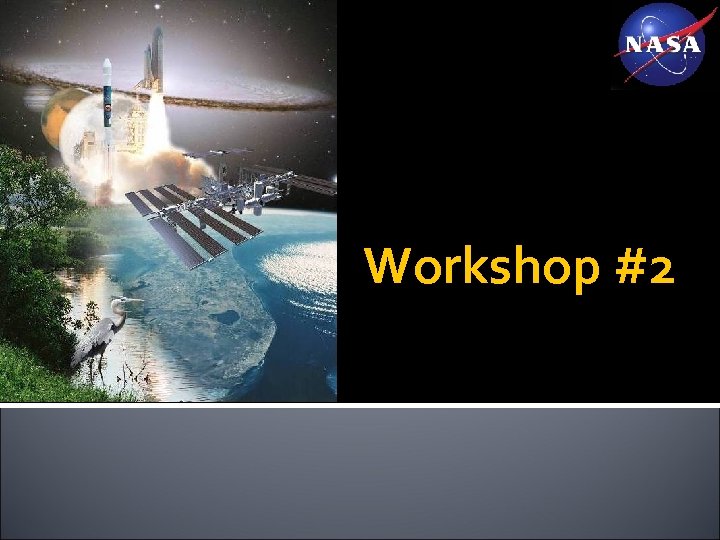 NASA

Workshop #2